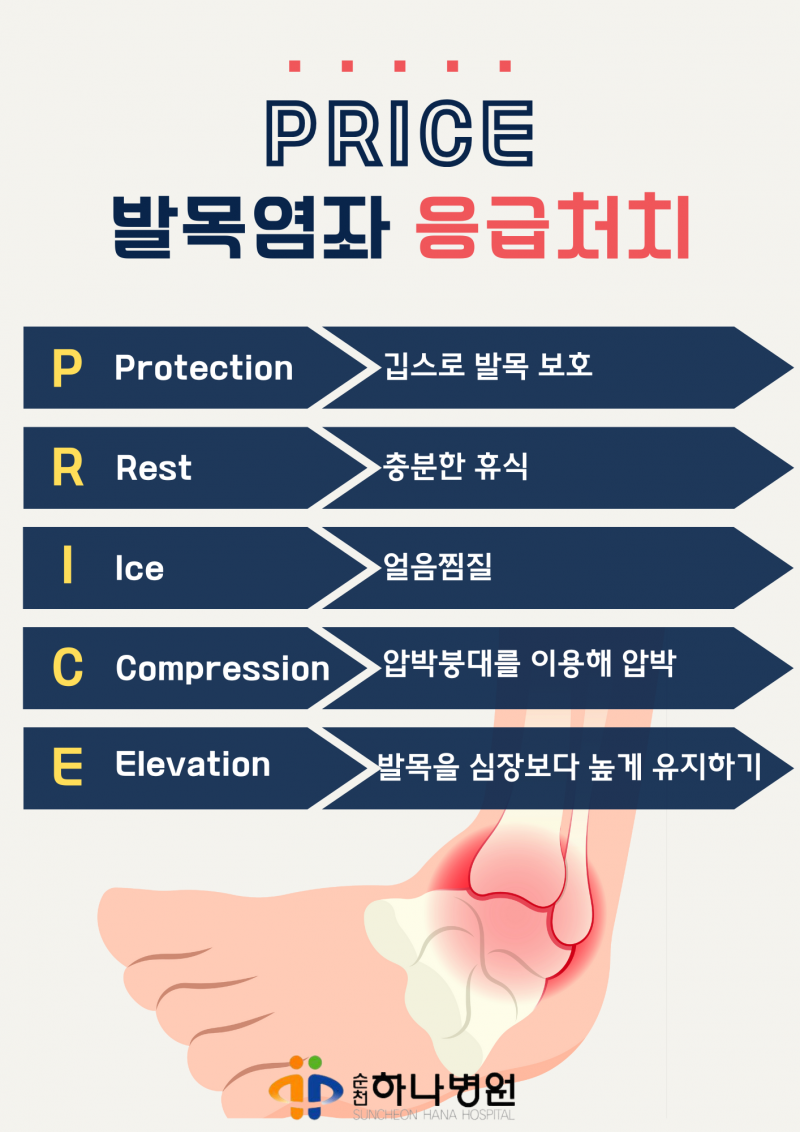 PRICE
발목염좌 응급처치

P Protection 깁스로 발목 보호

R Rest 충분한 휴식

I Ice 얼음찜질

C Compression 압박붕대를 이용해 압박

E Elevation 발목을 심장보다 높게 유지하기

순천 하나병원
SUNCHEON HANA HOSPITAL